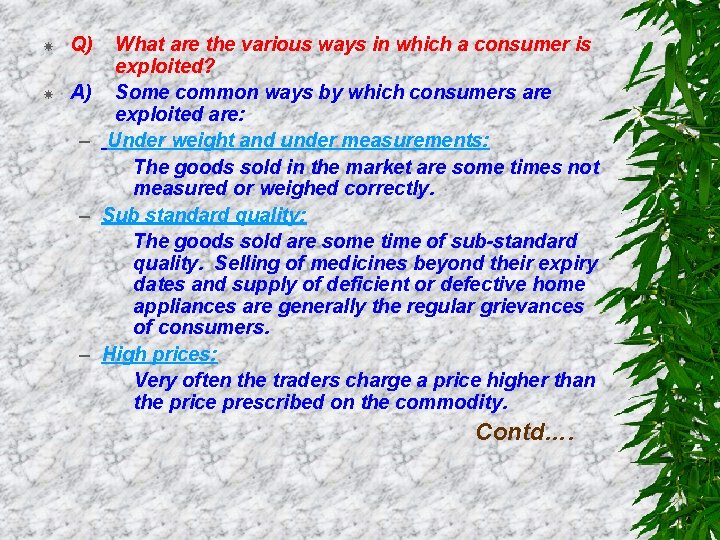 Q) What are the various ways in which a consumer is exploited?

A) Some common ways by which consumers are exploited are:

– Under weight and under measurements:

The goods sold in the market are some times not measured or weighed correctly.

– Sub standard quality:

The goods sold are some time of sub-standard quality. Selling of medicines beyond their expiry dates and supply of deficient or defective home appliances are generally the regular grievances of consumers.

– High prices:

Very often the traders charge a price higher than the price prescribed on the commodity.

Contd….